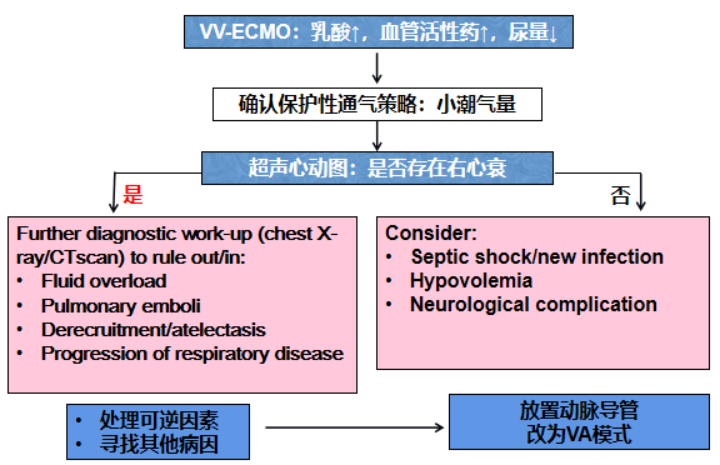 VV-ECMO：乳酸↑，血管活性药↑，尿量↓

确认保护性通气策略：小潮气量

超声心动图：是否存在右心衰

是

否

Further diagnostic work-up (chest X-ray/CTscan) to rule out/in:
• Fluid overload
• Pulmonary emboli
• Derecruitment/atelectasis
• Progression of respiratory disease

Consider:
• Septic shock/new infection
• Hypovolemia
• Neurological complication

• 处理可逆因素
• 寻找其他病因

放置动脉导管
改为VA模式